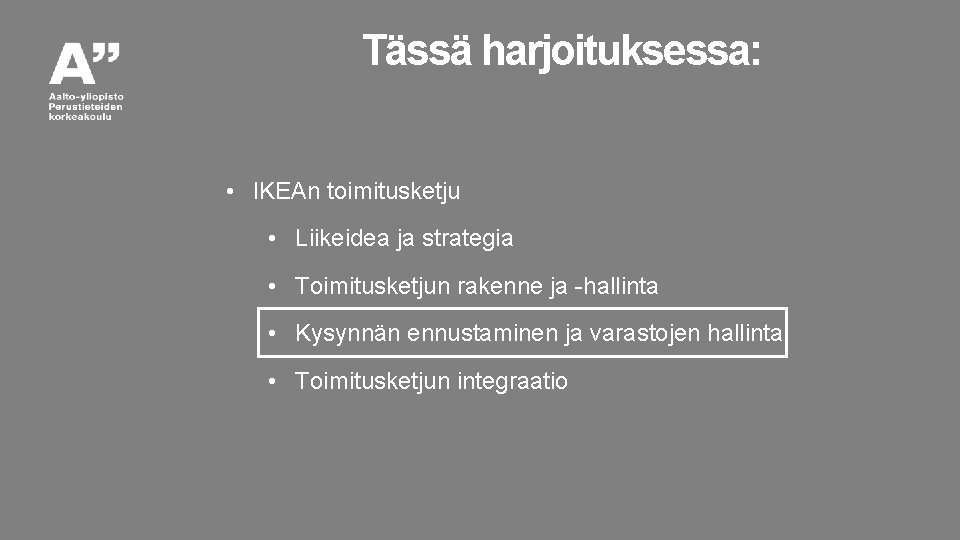 A”
Aalto-yliopisto
Perustieteiden
korkeakoulu

Tässä harjoituksessa:

• IKEAn toimitusketju
  • Liikeidea ja strategia
  • Toimitusketjun rakenne ja -hallinta
  • Kysynnän ennustaminen ja varastojen hallinta
  • Toimitusketjun integraatio